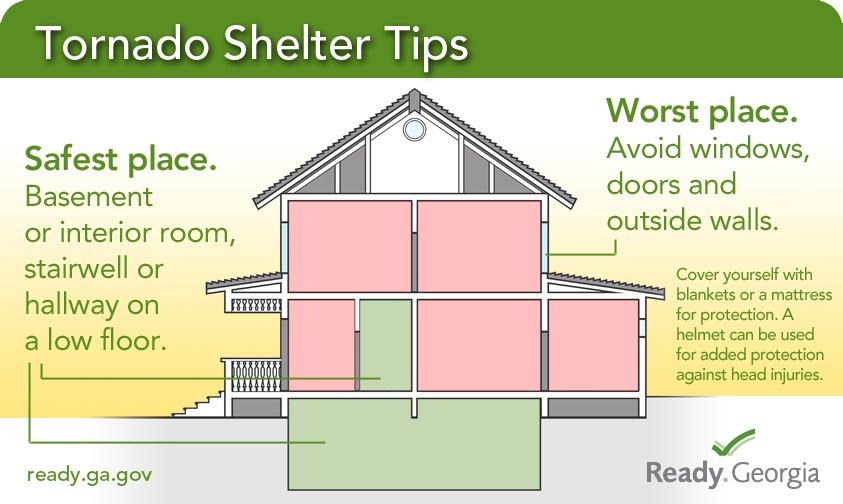 Tornado Shelter Tips

Safest place.
Basement or interior room, stairwell or hallway on a low floor.

Worst place.
Avoid windows, doors and outside walls.

Cover yourself with blankets or a mattress for protection. A helmet can be used for added protection against head injuries.

ready.ga.gov

Ready. Georgia